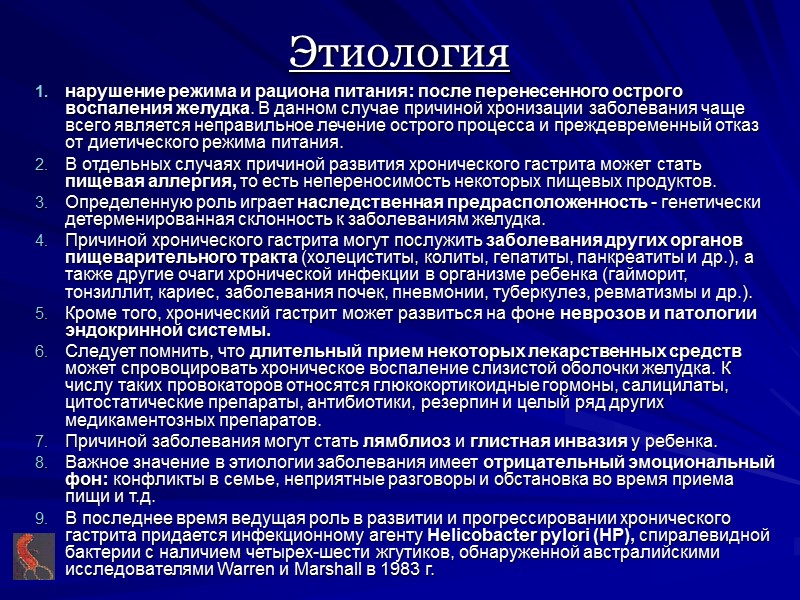 Этиология

1. нарушение режима и рациона питания: после перенесенного острого воспаления желудка. В данном случае причиной хронизации заболевания чаще всего является неправильное лечение острого процесса и преждевременный отказ от диетического режима питания.
2. В отдельных случаях причиной развития хронического гастрита может стать пищевая аллергия, то есть непереносимость некоторых пищевых продуктов.
3. Определенную роль играет наследственная предрасположенность - генетически детерменированная склонность к заболеваниям желудка.
4. Причиной хронического гастрита могут послужить заболевания других органов пищеварительного тракта (холециститы, колиты, гепатиты, панкреатиты и др.), а также другие очаги хронической инфекции в организме ребенка (гайморит, тонзиллит, кариес, заболевания почек, пневмонии, туберкулез, ревматизмы и др.).
5. Кроме того, хронический гастрит может развиться на фоне неврозов и патологии эндокринной системы.
6. Следует помнить, что длительный прием некоторых лекарственных средств может спровоцировать хроническое воспаление слизистой оболочки желудка. К числу таких провокаторов относятся глюкокортикоидные гормоны, салицилаты, цитостатические препараты, антибиотики, резерпин и целый ряд других медикаментозных препаратов.
7. Причиной заболевания могут стать лямблиоз и глистная инвазия у ребенка.
8. Важное значение в этиологии заболевания имеет отрицательный эмоциональный фон: конфликты в семье, неприятные разговоры и обстановка во время приема пищи и т.д.
9. В последнее время ведущая роль в развитии и прогрессировании хронического гастрита придается инфекционному агенту Helicobacter pylori (HP), спиралевидной бактерии с наличием четырех-шести жгутиков, обнаруженной австралийскими исследователями Warren и Marshall в 1983 г.